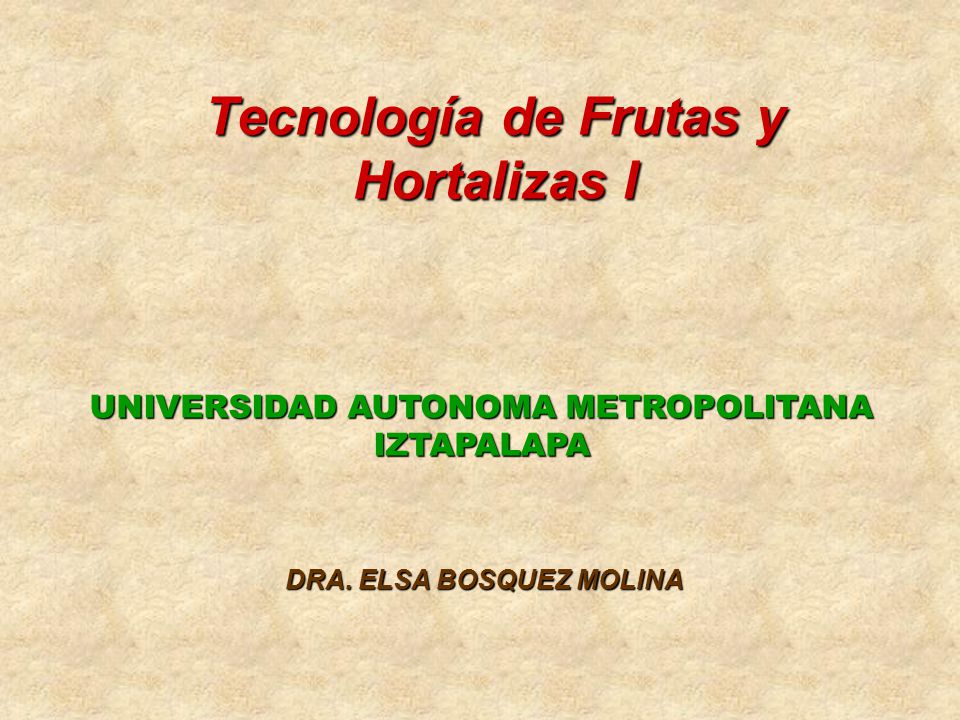 Tecnología de Frutas y Hortalizas I

UNIVERSIDAD AUTONOMA METROPOLITANA IZTAPALAPA

DRA. ELSA BOSQUEZ MOLINA